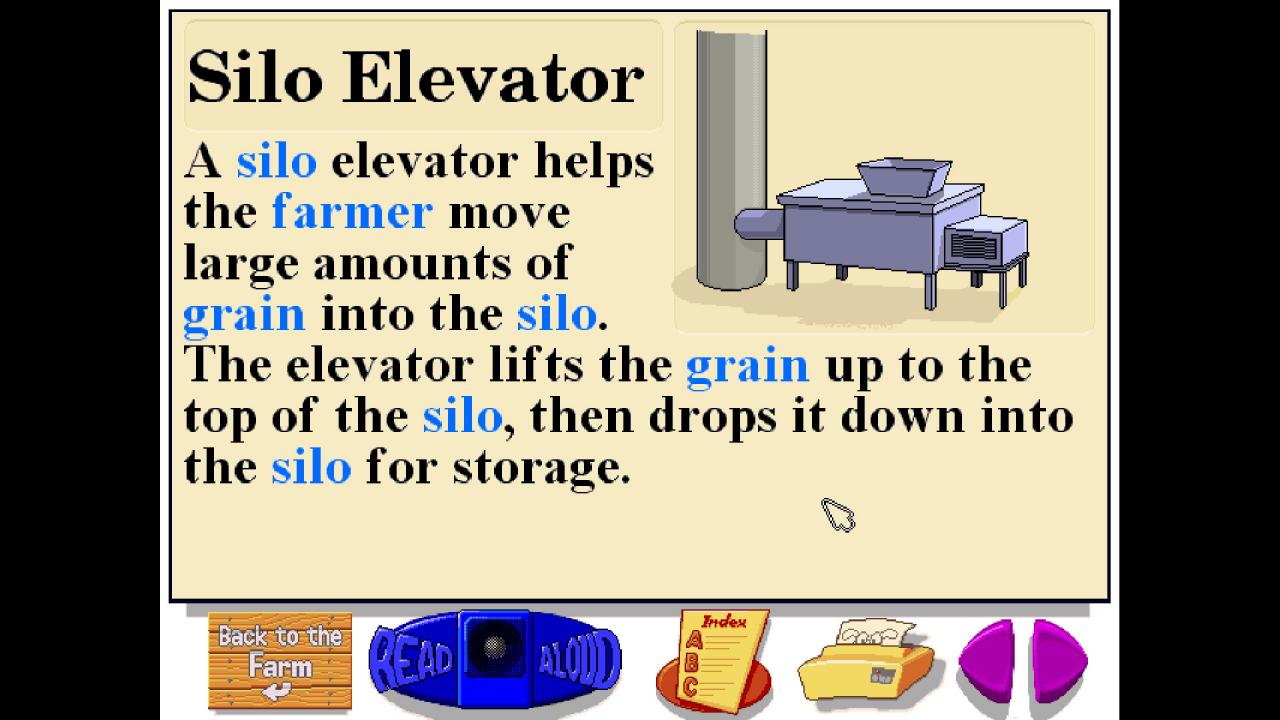 Silo Elevator

A silo elevator helps the farmer move large amounts of grain into the silo. The elevator lifts the grain up to the top of the silo, then drops it down into the silo for storage.

Back to the Farm

READ ALOUD

Index
A
B
C